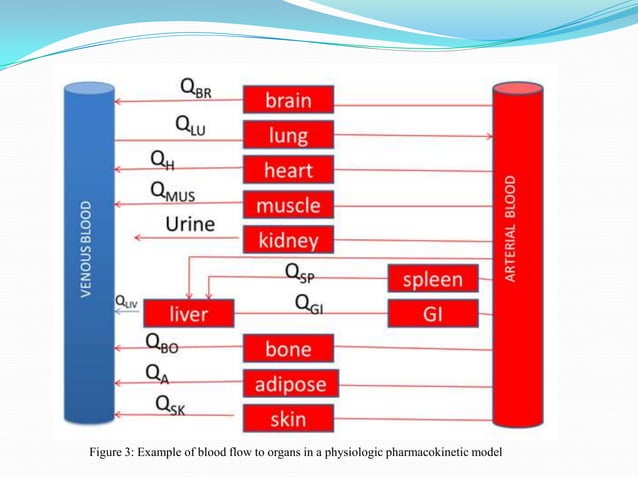 VENOUS BLOOD

$Q_{BR}$ brain

$Q_{LU}$ lung

$Q_{H}$ heart

$Q_{MUS}$ muscle

Urine kidney

$Q_{SP}$ spleen

$Q_{LIV}$ liver $Q_{GI}$ GI

$Q_{BO}$ bone

$Q_{A}$ adipose

$Q_{SK}$ skin

ARTERIAL BLOOD

Figure 3: Example of blood flow to organs in a physiologic pharmacokinetic model